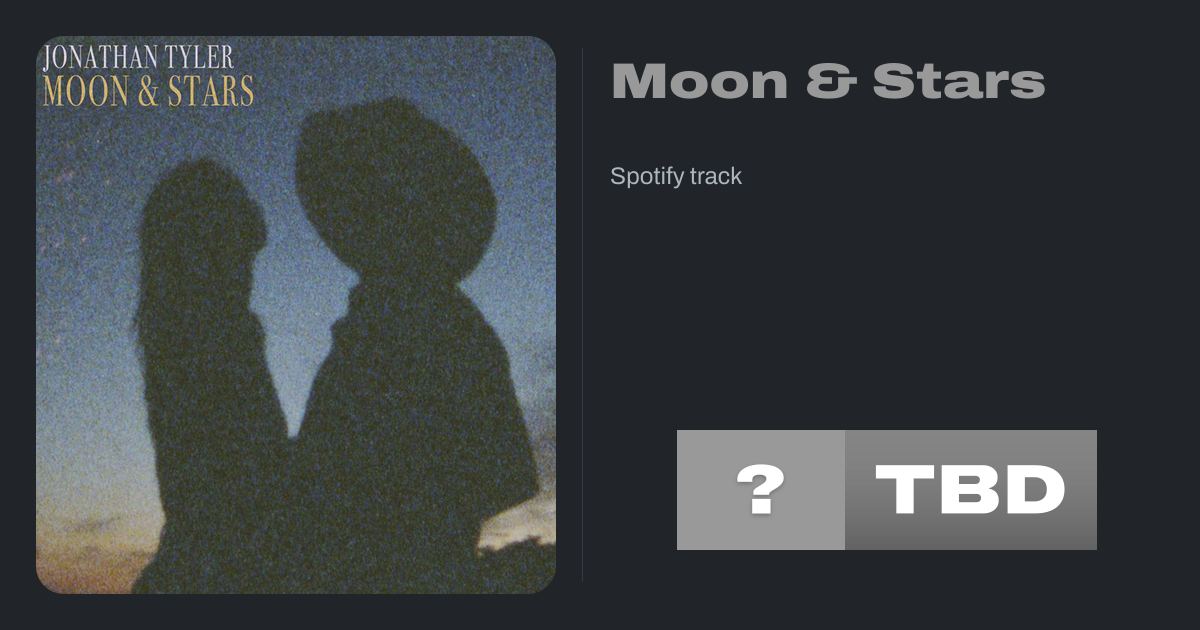 JONATHAN TYLER
MOON & STARS

Moon & Stars

Spotify track

?

TBD